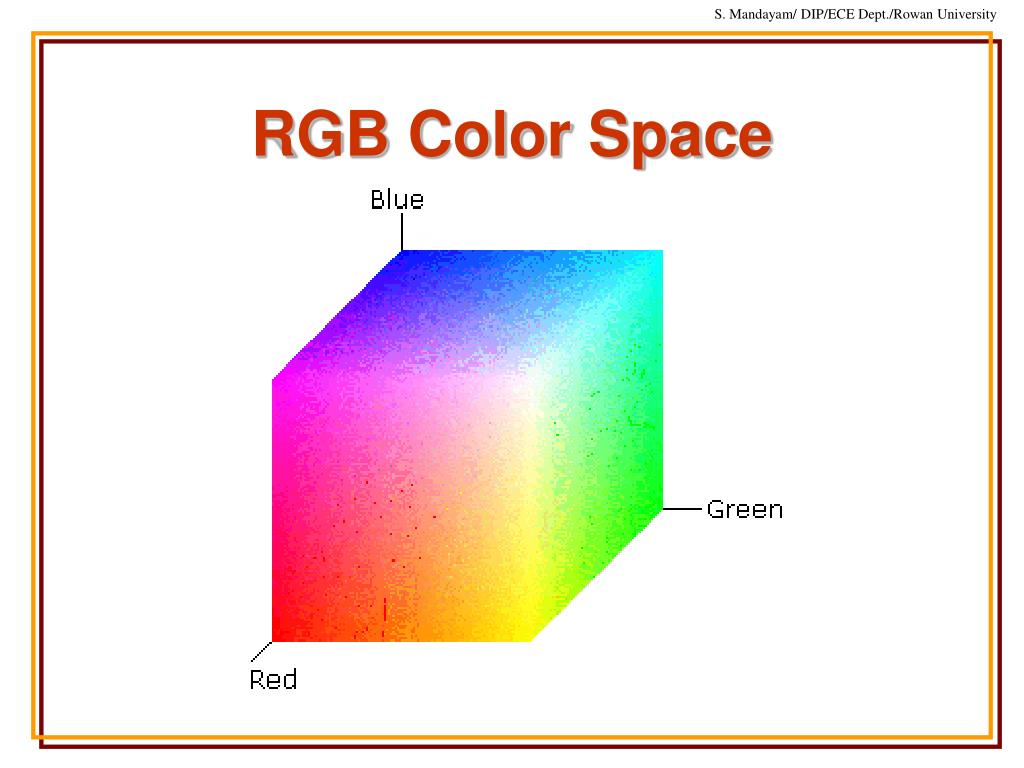 S. Mandayam/ DIP/ECE Dept./Rowan University

RGB Color Space

Blue

Green

Red